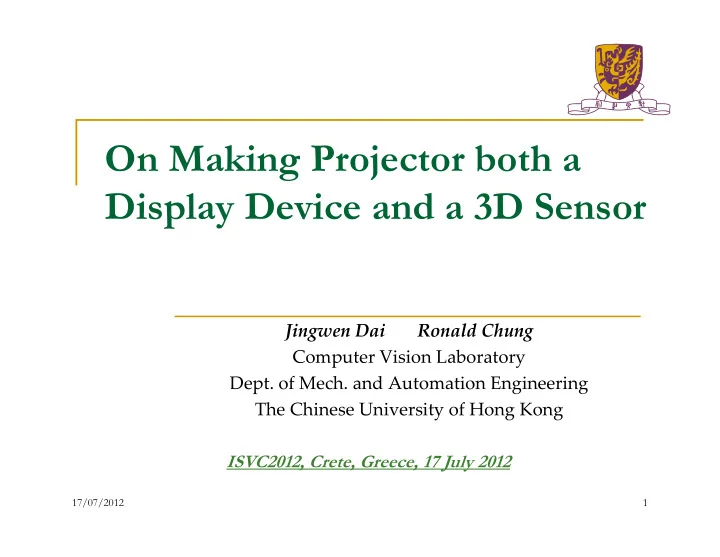 On Making Projector both a Display Device and a 3D Sensor

Jingwen Dai Ronald Chung
Computer Vision Laboratory
Dept. of Mech. and Automation Engineering
The Chinese University of Hong Kong

ISVC2012, Crete, Greece, 17 July 2012

17/07/2012

1